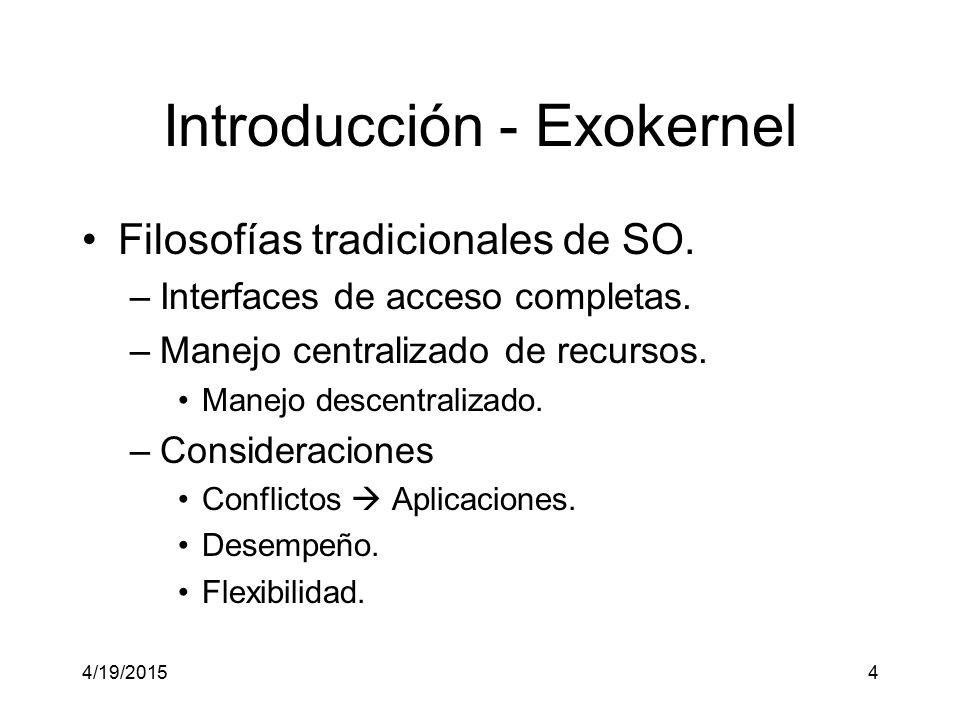 Introducción - Exokernel

• Filosofías tradicionales de SO.
– Interfaces de acceso completas.
– Manejo centralizado de recursos.
• Manejo descentralizado.
– Consideraciones
• Conflictos → Aplicaciones.
• Desempeño.
• Flexibilidad.

4/19/2015

4